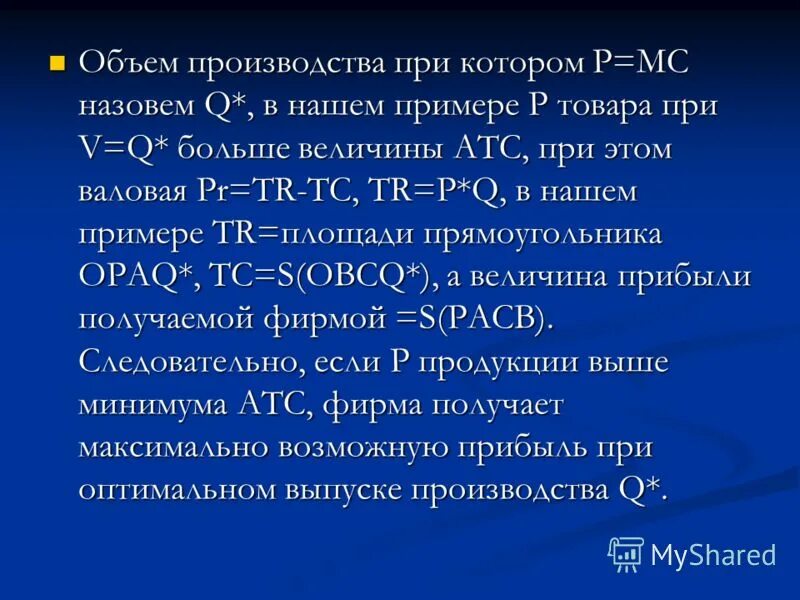 Объем производства при котором P=MC назовем Q*, в нашем примере P товара при V=Q* больше величины ATC, при этом валовая Pr=TR-TC, TR=P*Q, в нашем примере TR=площади прямоугольника OPAQ*, TC=S(OBCQ*), а величина прибыли получаемой фирмой =S(PACB). Следовательно, если P продукции выше минимума ATC, фирма получает максимально возможную прибыль при оптимальном выпуске производства Q*.

MyShared